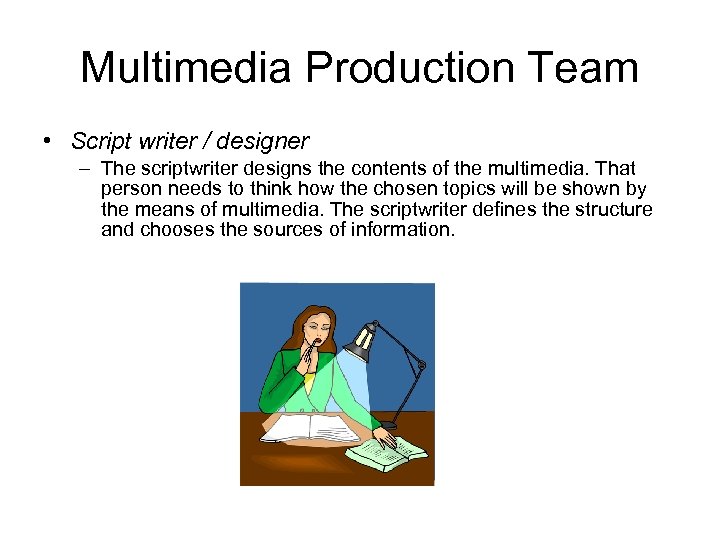 Multimedia Production Team

• Script writer / designer

– The scriptwriter designs the contents of the multimedia. That person needs to think how the chosen topics will be shown by the means of multimedia. The scriptwriter defines the structure and chooses the sources of information.